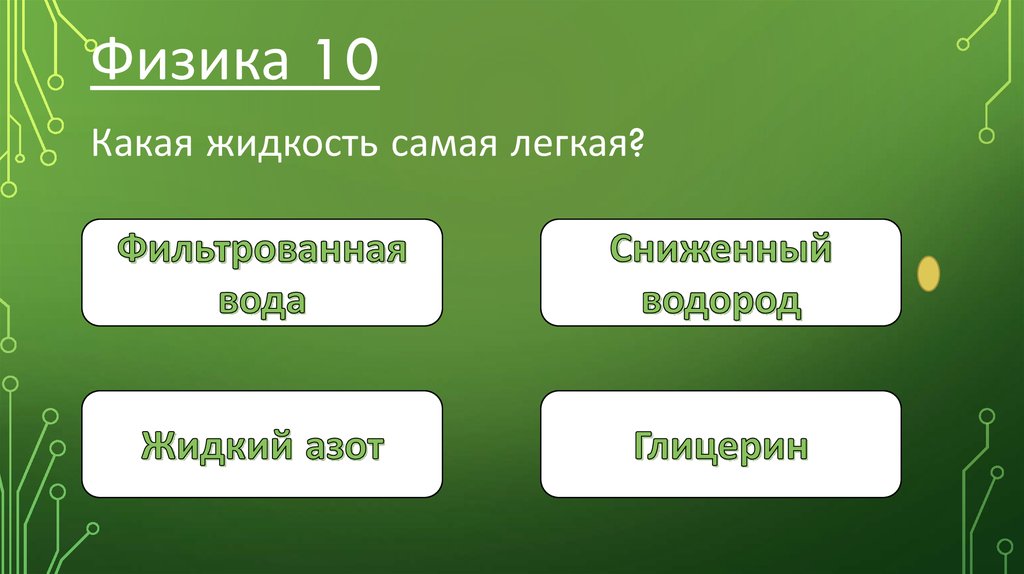 Физика 10

Какая жидкость самая легкая?

Фильтрованная вода

Сниженный водород

Жидкий азот

Глицерин